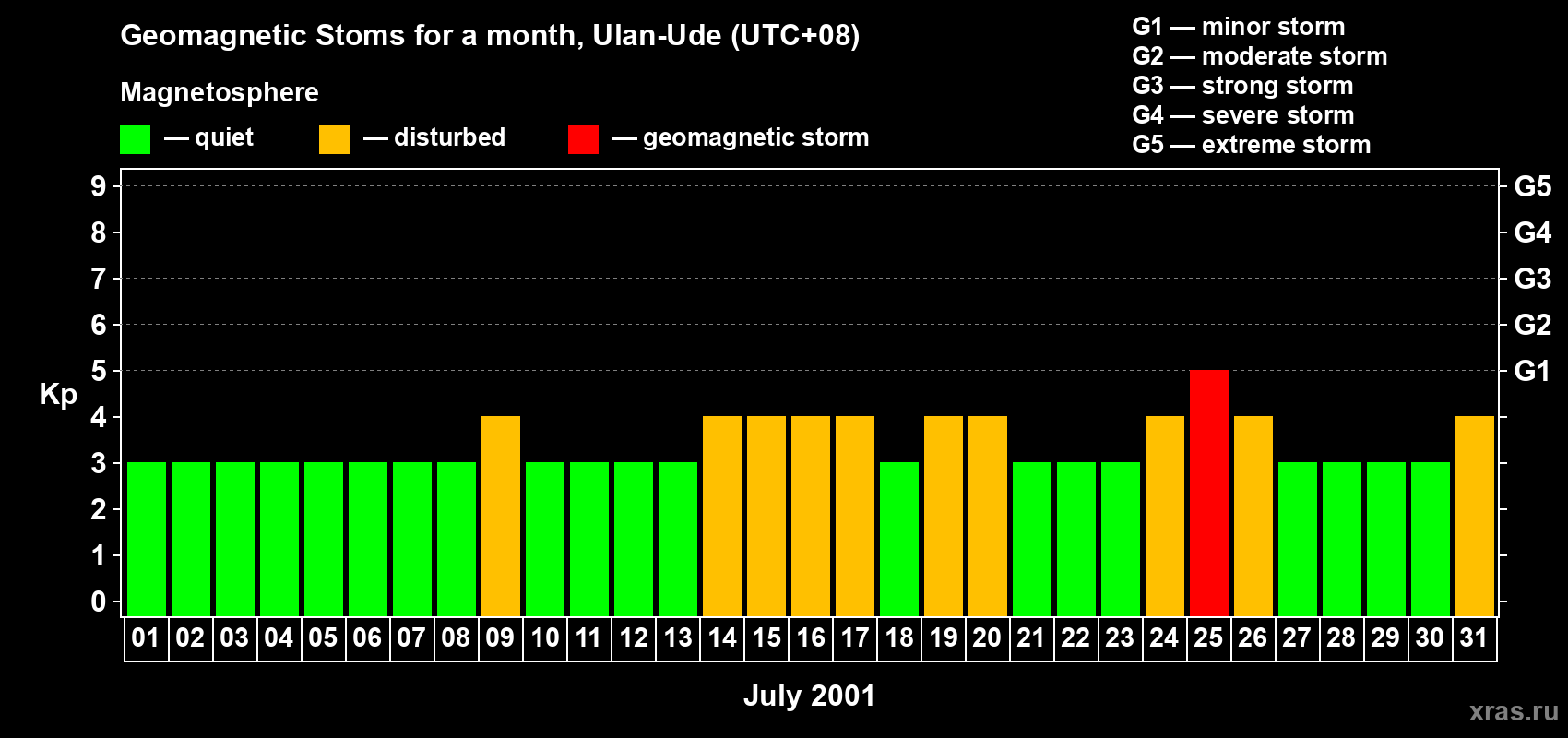 Geomagnetic Stoms for a month, Ulan-Ude (UTC+08)

Magnetosphere

— quiet — disturbed — geomagnetic storm

G1 — minor storm
G2 — moderate storm
G3 — strong storm
G4 — severe storm
G5 — extreme storm

Kp

9
8
7
6
5
4
3
2
1
0

G5
G4
G3
G2
G1

01 02 03 04 05 06 07 08 09 10 11 12 13 14 15 16 17 18 19 20 21 22 23 24 25 26 27 28 29 30 31

July 2001

xras.ru